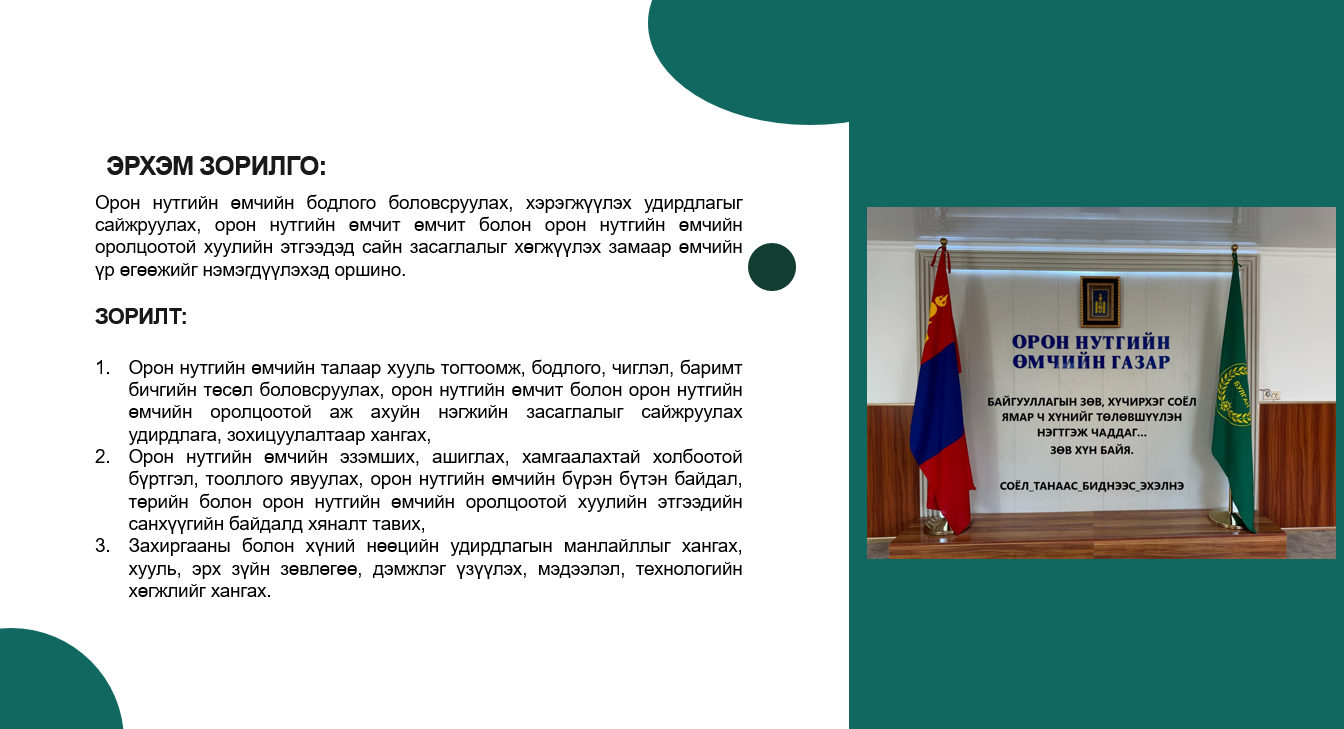 ЭРХЭМ ЗОРИЛГО:

Орон нутгийн өмчийн бодлого боловсруулах, хэрэгжүүлэх удирдлагыг сайжруулах, орон нутгийн өмчит өмчит болон орон нутгийн өмчийн оролцоотой хуулийн этгээдэд сайн засаглалыг хөгжүүлэх замаар өмчийн үр өгөөжийг нэмэгдүүлэхэд оршино.

ЗОРИЛТ:

1. Орон нутгийн өмчийн талаар хууль тогтоомж, бодлого, чиглэл, баримт бичгийн төсөл боловсруулах, орон нутгийн өмчит болон орон нутгийн өмчийн оролцоотой аж ахуйн нэгжийн засаглалыг сайжруулах удирдлага, зохицуулалтаар хангах,
2. Орон нутгийн өмчийн эзэмших, ашиглах, хамгаалахтай холбоотой бүртгэл, тооллого явуулах, орон нутгийн өмчийн бүрэн бүтэн байдал, төрийн болон орон нутгийн өмчийн оролцоотой хуулийн этгээдийн санхүүгийн байдалд хяналт тавих,
3. Захиргааны болон хүний нөөцийн удирдлагын манлайллыг хангах, хууль, эрх зүйн зөвлөгөө, дэмжлэг үзүүлэх, мэдээлэл, технологийн хөгжлийг хангах.

ОРОН НУТГИЙН ӨМЧИЙН ГАЗАР

БАЙГУУЛЛАГЫН ЗӨВ, ХҮЧИРХЭГ СОЁЛ ЯМАР Ч ХҮНИЙГ ТӨЛӨВШҮҮЛЭН НЭГТГЭЖ ЧАДДАГ... ЗӨВ ХҮН БАЙЯ.

СОЁЛ_ТАНААС_БИДНЭЭС_ЭХЭЛНЭ